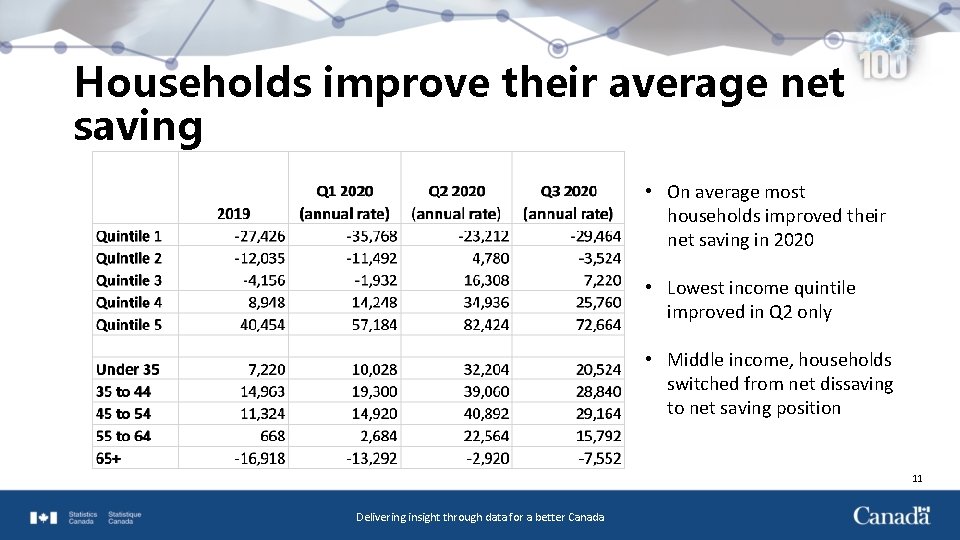 100

Households improve their average net saving

| | 2019 | Q1 2020 (annual rate) | Q2 2020 (annual rate) | Q3 2020 (annual rate) |
|---|---|---|---|---|
| Quintile 1 | -27,426 | -35,768 | -23,212 | -29,464 |
| Quintile 2 | -12,035 | -11,492 | 4,780 | -3,524 |
| Quintile 3 | -4,156 | -1,932 | 16,308 | 7,220 |
| Quintile 4 | 8,948 | 14,248 | 34,936 | 25,760 |
| Quintile 5 | 40,454 | 57,184 | 82,424 | 72,664 |
| | | | | |
| Under 35 | 7,220 | 10,028 | 32,204 | 20,524 |
| 35 to 44 | 14,963 | 19,300 | 39,060 | 28,840 |
| 45 to 54 | 11,324 | 14,920 | 40,892 | 29,164 |
| 55 to 64 | 668 | 2,684 | 22,564 | 15,792 |
| 65+ | -16,918 | -13,292 | -2,920 | -7,552 |

• On average most households improved their net saving in 2020

• Lowest income quintile improved in Q2 only

• Middle income, households switched from net dissaving to net saving position

11

Statistics Canada Statistique Canada

Delivering insight through data for a better Canada

Canada